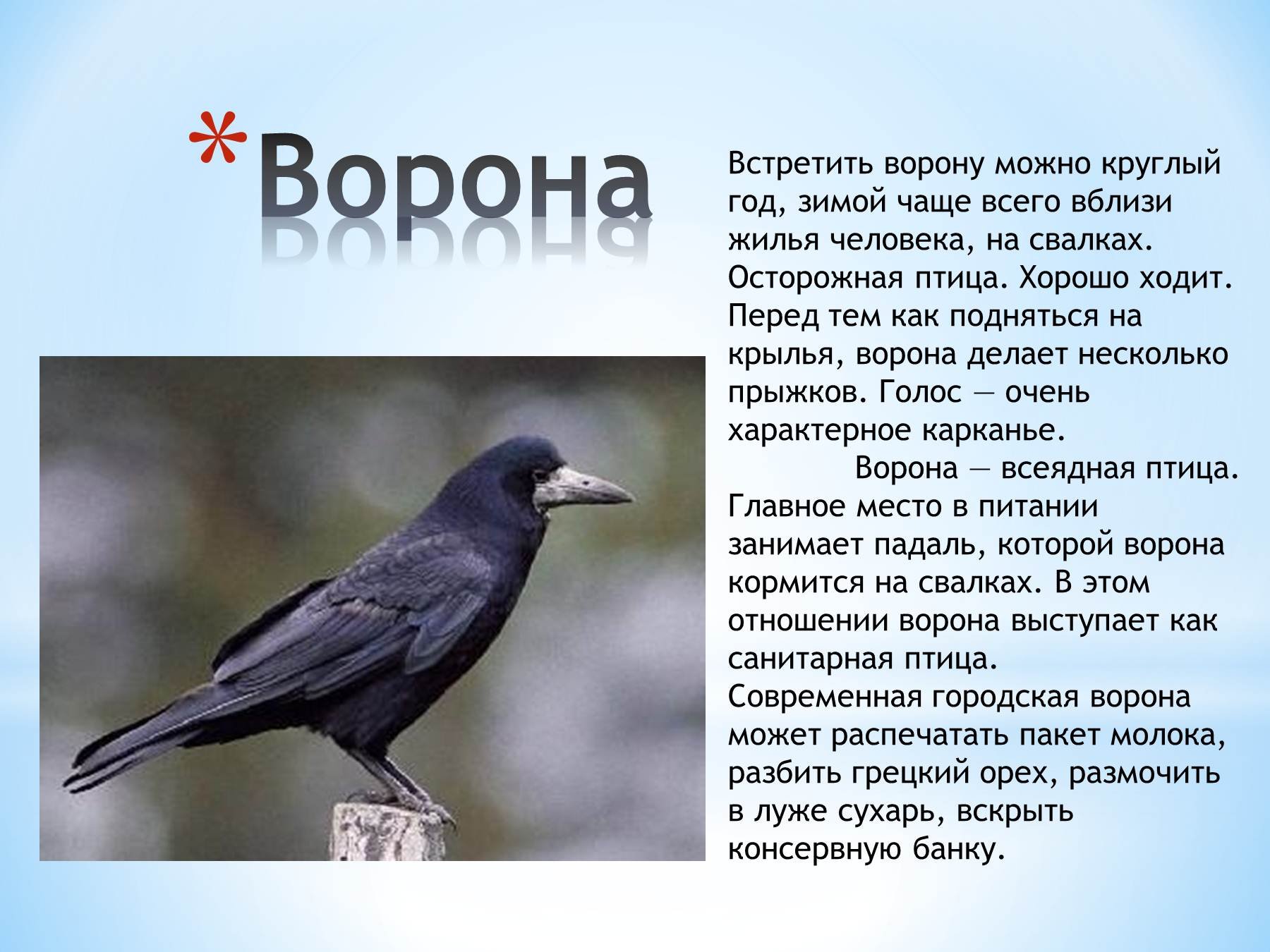 *Ворона

Встретить ворону можно круглый год, зимой чаще всего вблизи жилья человека, на свалках. Осторожная птица. Хорошо ходит. Перед тем как подняться на крылья, ворона делает несколько прыжков. Голос — очень характерное карканье.

Ворона — всеядная птица. Главное место в питании занимает падаль, которой ворона кормится на свалках. В этом отношении ворона выступает как санитарная птица.
Современная городская ворона может распечатать пакет молока, разбить грецкий орех, размочить в луже сухарь, вскрыть консервную банку.